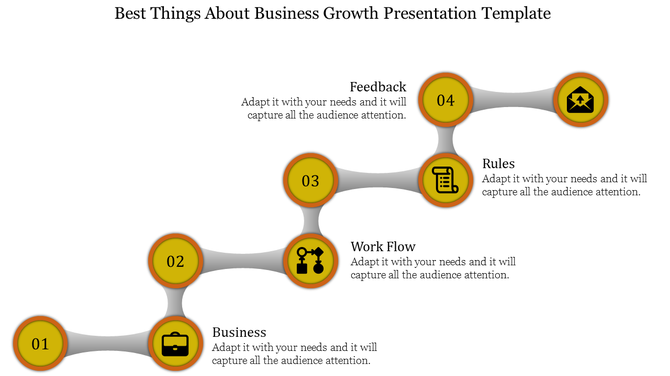 Best Things About Business Growth Presentation Template

Feedback
Adapt it with your needs and it will capture all the audience attention.

04

03

Rules
Adapt it with your needs and it will capture all the audience attention.

02

Work Flow
Adapt it with your needs and it will capture all the audience attention.

01

Business
Adapt it with your needs and it will capture all the audience attention.